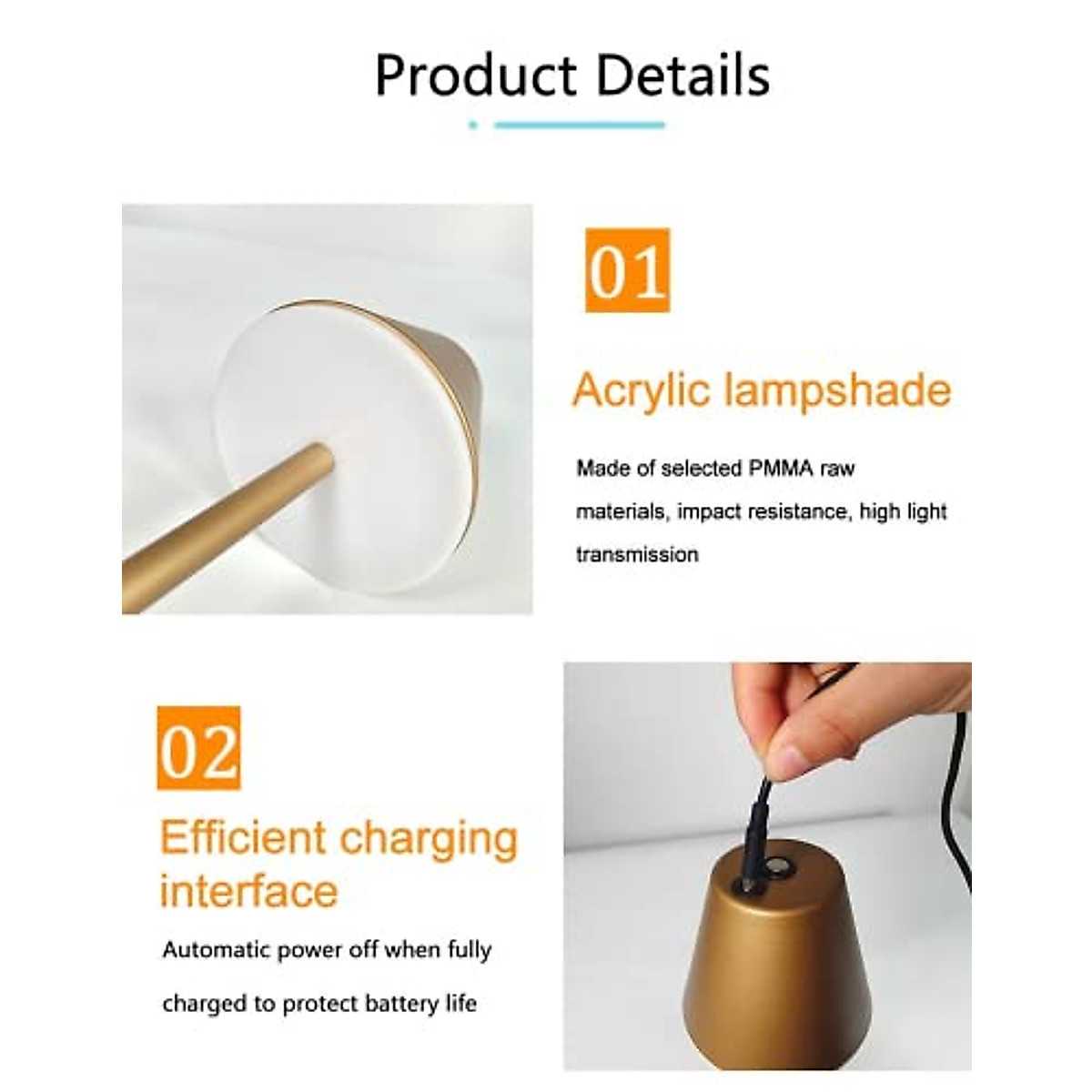 Product Details

01

Acrylic lampshade

Made of selected PMMA raw materials, impact resistance, high light transmission

02

Efficient charging interface

Automatic power off when fully charged to protect battery life